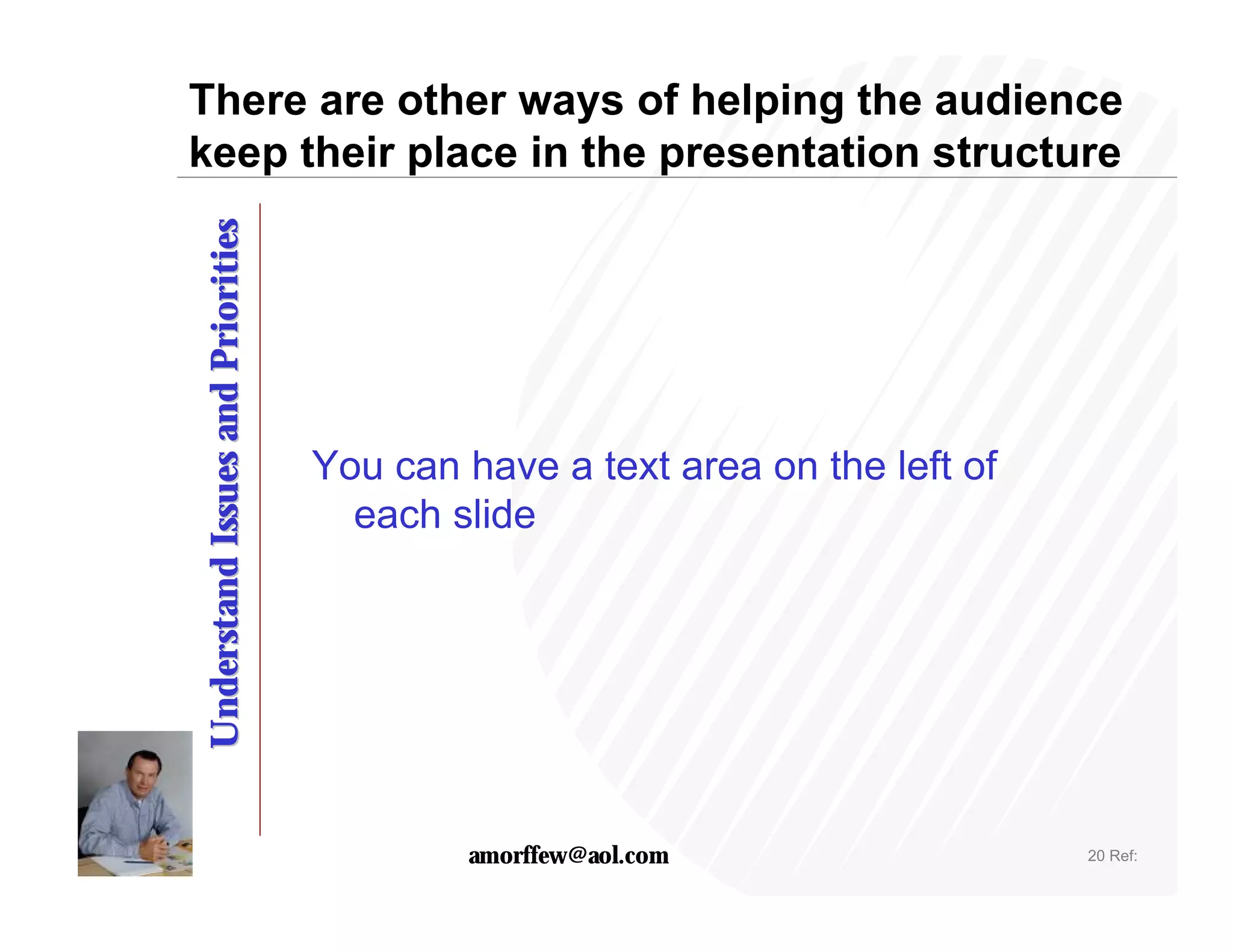 There are other ways of helping the audience keep their place in the presentation structure

Understand Issues and Priorities

You can have a text area on the left of each slide

amorffew@aol.com

20 Ref: